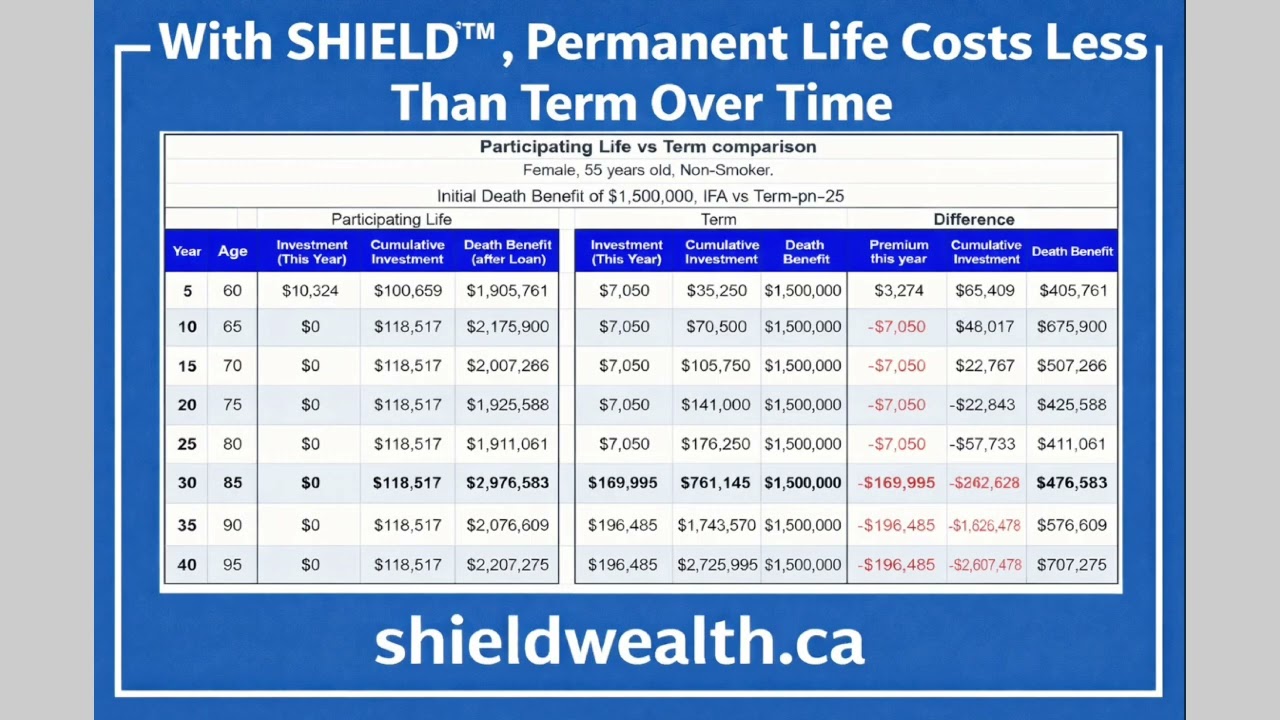 With SHIELD™, Permanent Life Costs Less Than Term Over Time

Participating Life vs Term comparison

Female, 55 years old, Non-Smoker.

Initial Death Benefit of $1,500,000, IFA vs Term-pn-25

| | | Participating Life | | | Term | | | Difference | | |
|---|---|---|---|---|---|---|---|---|---|---|
| Year | Age | Investment (This Year) | Cumulative Investment | Death Benefit (after Loan) | Investment (This Year) | Cumulative Investment | Death Benefit | Premium this year | Cumulative Investment | Death Benefit |
| 5 | 60 | $10,324 | $100,659 | $1,905,761 | $7,050 | $35,250 | $1,500,000 | $3,274 | $65,409 | $405,761 |
| 10 | 65 | $0 | $118,517 | $2,175,900 | $7,050 | $70,500 | $1,500,000 | -$7,050 | $48,017 | $675,900 |
| 15 | 70 | $0 | $118,517 | $2,007,266 | $7,050 | $105,750 | $1,500,000 | -$7,050 | $22,767 | $507,266 |
| 20 | 75 | $0 | $118,517 | $1,925,588 | $7,050 | $141,000 | $1,500,000 | -$7,050 | -$22,843 | $425,588 |
| 25 | 80 | $0 | $118,517 | $1,911,061 | $7,050 | $176,250 | $1,500,000 | -$7,050 | -$57,733 | $411,061 |
| 30 | 85 | $0 | $118,517 | $2,976,583 | $169,995 | $761,145 | $1,500,000 | -$169,995 | -$262,628 | $476,583 |
| 35 | 90 | $0 | $118,517 | $2,076,609 | $196,485 | $1,743,570 | $1,500,000 | -$196,485 | -$1,626,478 | $576,609 |
| 40 | 95 | $0 | $118,517 | $2,207,275 | $196,485 | $2,725,995 | $1,500,000 | -$196,485 | -$2,607,478 | $707,275 |

shieldwealth.ca